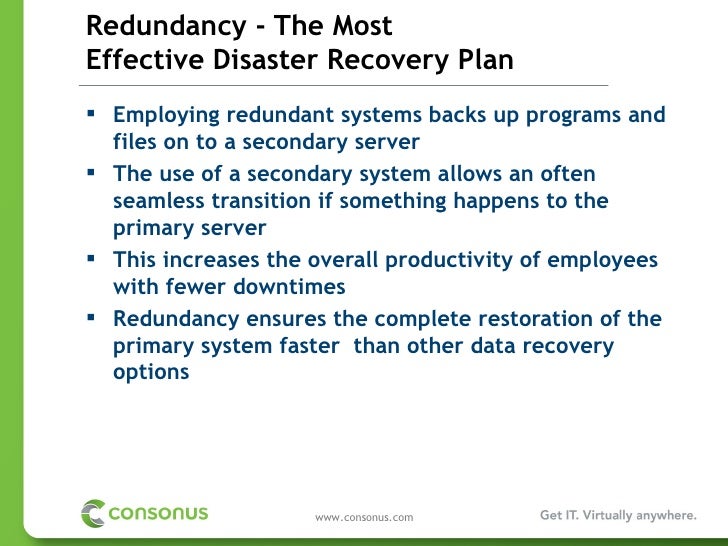 Redundancy - The Most Effective Disaster Recovery Plan

▪ Employing redundant systems backs up programs and files on to a secondary server
▪ The use of a secondary system allows an often seamless transition if something happens to the primary server
▪ This increases the overall productivity of employees with fewer downtimes
▪ Redundancy ensures the complete restoration of the primary system faster than other data recovery options

consonus

www.consonus.com

Get IT. Virtually anywhere.